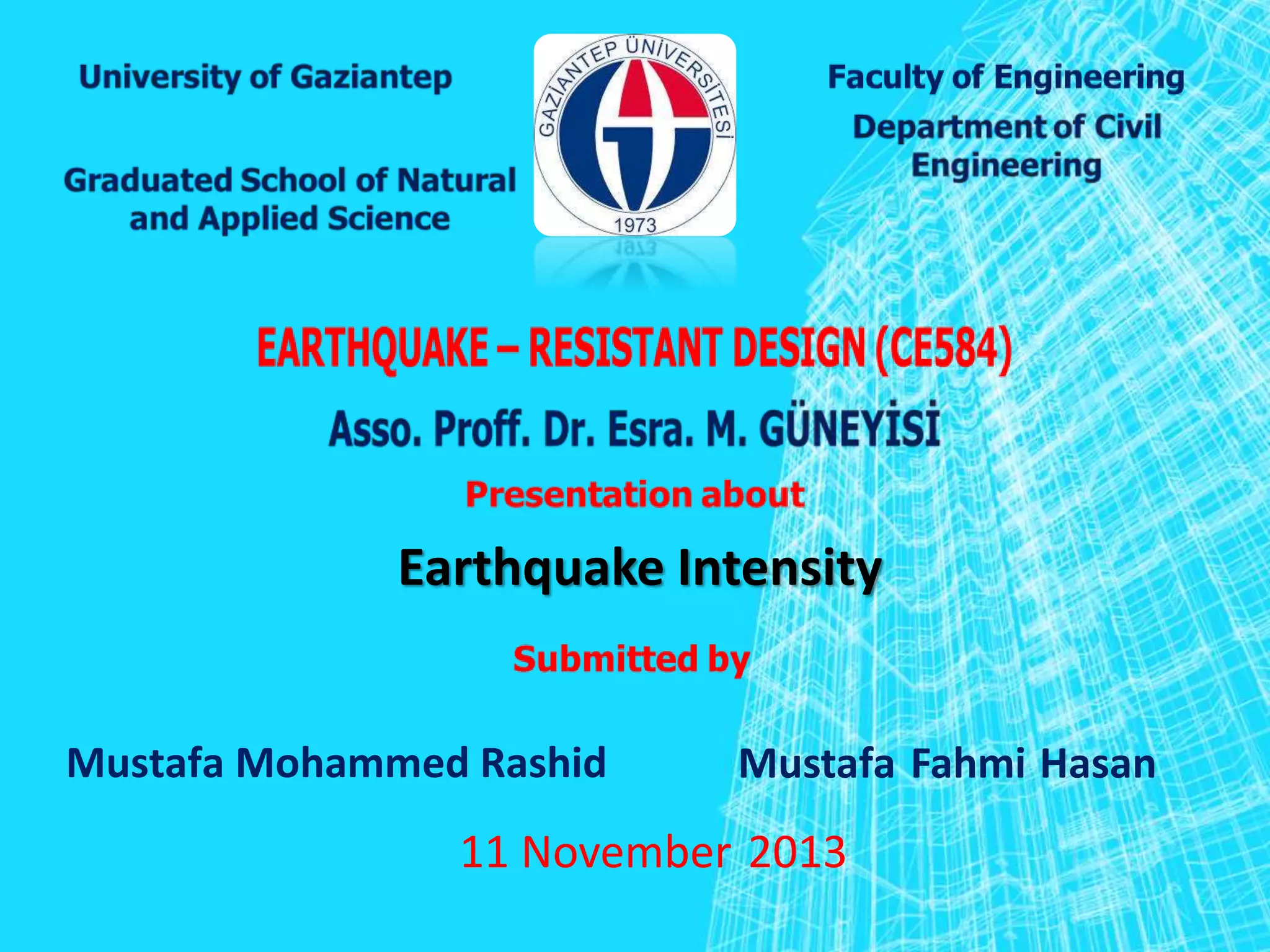 University of Gaziantep

Graduated School of Natural and Applied Science

GAZİANTEP ÜNİVERSİTESİ
1973

Faculty of Engineering

Department of Civil Engineering

EARTHQUAKE – RESISTANT DESIGN (CE584)

Asso. Proff. Dr. Esra. M. GÜNEYİSİ

Presentation about

Earthquake Intensity

Submitted by

Mustafa Mohammed Rashid

Mustafa Fahmi Hasan

11 November 2013